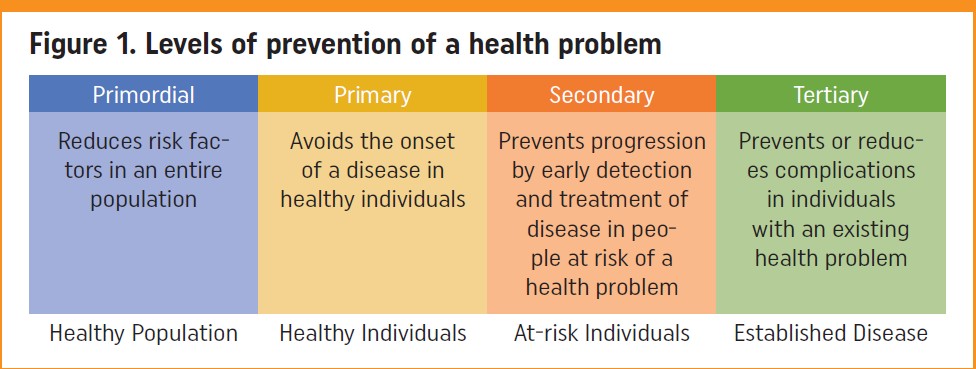 Figure 1. Levels of prevention of a health problem

| Primordial | Primary | Secondary | Tertiary |
|---|---|---|---|
| Reduces risk factors in an entire population | Avoids the onset of a disease in healthy individuals | Prevents progression by early detection and treatment of disease in people at risk of a health problem | Prevents or reduces complications in individuals with an existing health problem |
| Healthy Population | Healthy Individuals | At-risk Individuals | Established Disease |